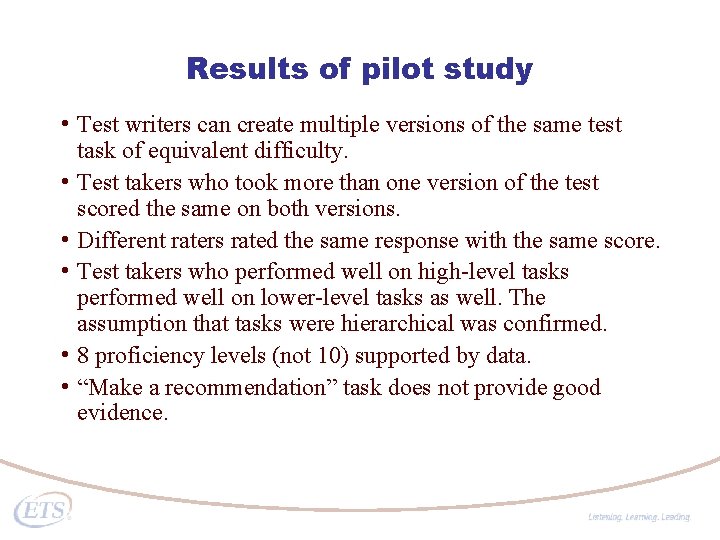 Results of pilot study

• Test writers can create multiple versions of the same test task of equivalent difficulty.

• Test takers who took more than one version of the test scored the same on both versions.

• Different raters rated the same response with the same score.

• Test takers who performed well on high-level tasks performed well on lower-level tasks as well. The assumption that tasks were hierarchical was confirmed.

• 8 proficiency levels (not 10) supported by data.

• “Make a recommendation” task does not provide good evidence.

ETS

Listening. Learning. Leading.